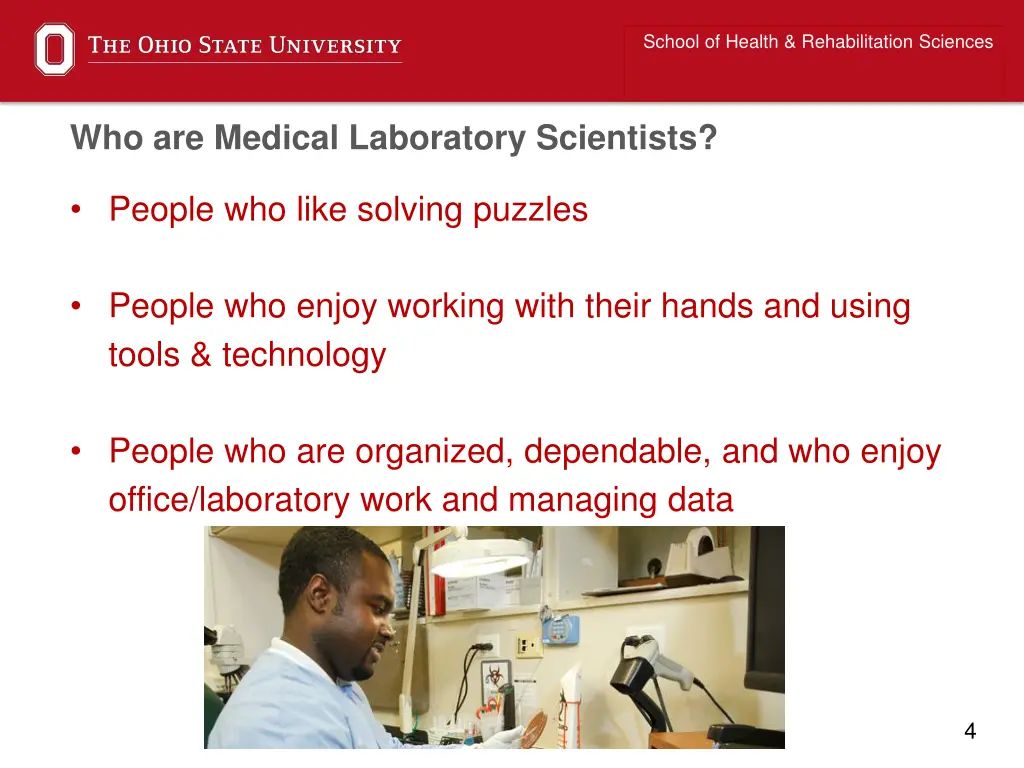 THE OHIO STATE UNIVERSITY

School of Health & Rehabilitation Sciences

Who are Medical Laboratory Scientists?

• People who like solving puzzles

• People who enjoy working with their hands and using tools & technology

• People who are organized, dependable, and who enjoy office/laboratory work and managing data

4